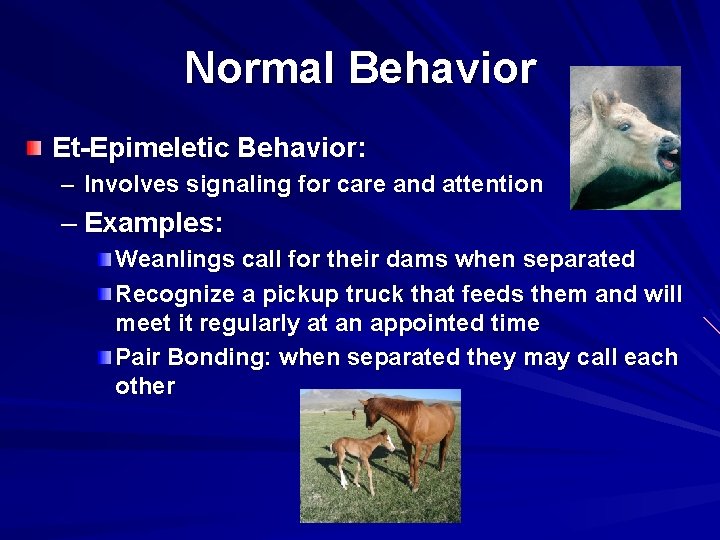 Normal Behavior

Et-Epimeletic Behavior:

– Involves signaling for care and attention

– Examples:

Weanlings call for their dams when separated

Recognize a pickup truck that feeds them and will meet it regularly at an appointed time

Pair Bonding: when separated they may call each other